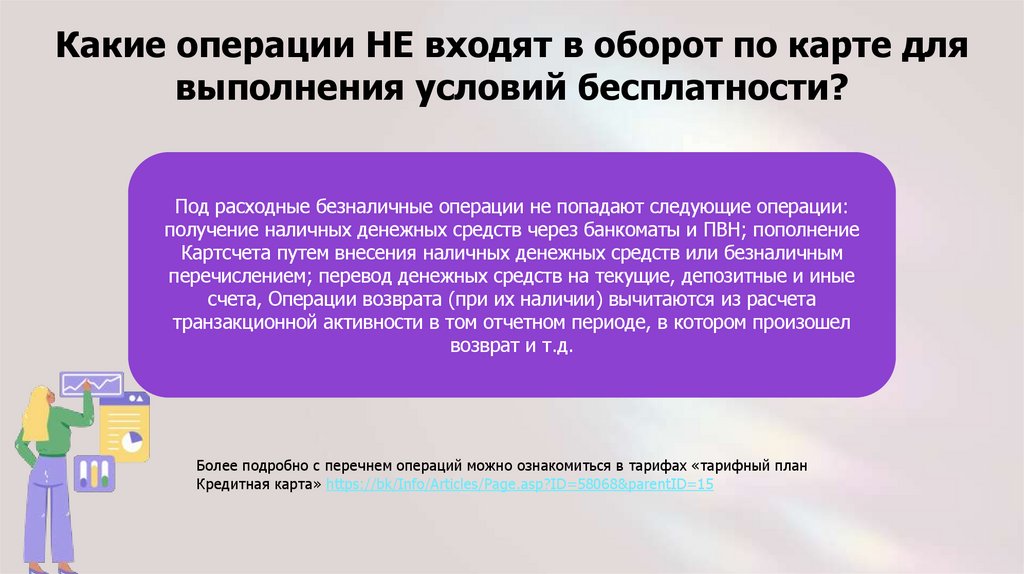 Какие операции НЕ входят в оборот по карте для выполнения условий бесплатности?

Под расходные безналичные операции не попадают следующие операции: получение наличных денежных средств через банкоматы и ПВН; пополнение Картсчета путем внесения наличных денежных средств или безналичным перечислением; перевод денежных средств на текущие, депозитные и иные счета, Операции возврата (при их наличии) вычитаются из расчета транзакционной активности в том отчетном периоде, в котором произошел возврат и т.д.

Более подробно с перечнем операций можно ознакомиться в тарифах «тарифный план Кредитная карта» https://bk/Info/Articles/Page.asp?ID=58068&parentID=15